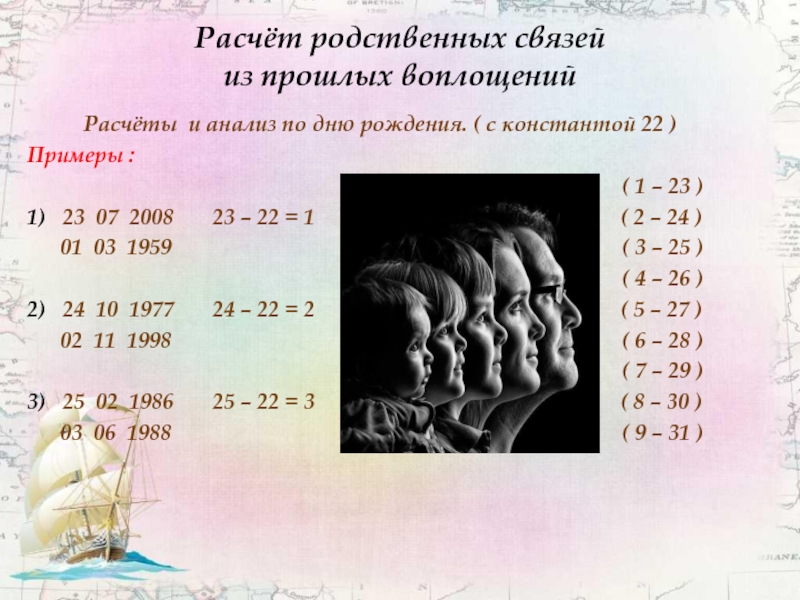 Расчёт родственных связей
из прошлых воплощений

Расчёты и анализ по дню рождения. ( с константой 22 )

Примеры :

1) 23 07 2008 23 – 22 = 1
01 03 1959

2) 24 10 1977 24 – 22 = 2
02 11 1998

3) 25 02 1986 25 – 22 = 3
03 06 1988

( 1 – 23 )
( 2 – 24 )
( 3 – 25 )
( 4 – 26 )
( 5 – 27 )
( 6 – 28 )
( 7 – 29 )
( 8 – 30 )
( 9 – 31 )